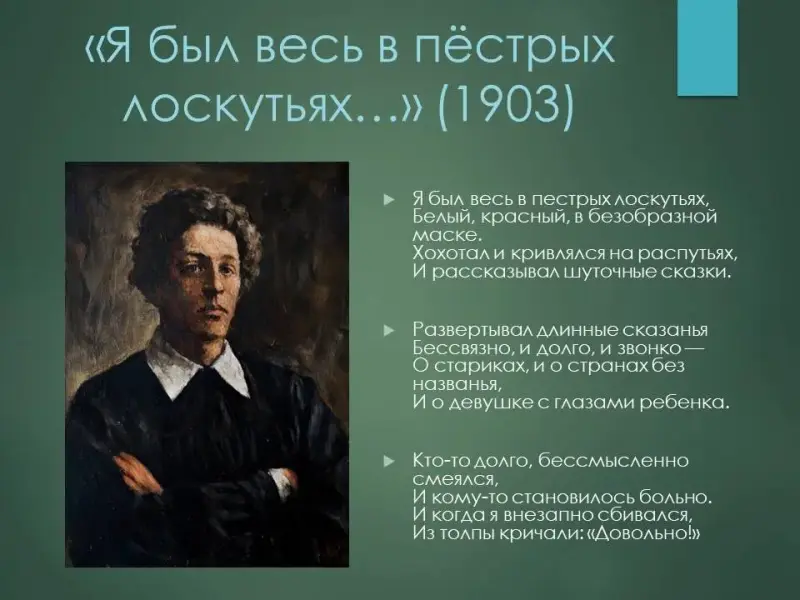 «Я был весь в пёстрых лоскутьях…» (1903)

Я был весь в пестрых лоскутьях,
Белый, красный, в безобразной маске.
Хохотал и кривлялся на распутьях,
И рассказывал шуточные сказки.

Развертывал длинные сказанья
Бессвязно, и долго, и звонко —
О стариках, и о странах без названья,
И о девушке с глазами ребенка.

Кто-то долго, бессмысленно смеялся,
И кому-то становилось больно.
И когда я внезапно сбивался,
Из толпы кричали: «Довольно!»